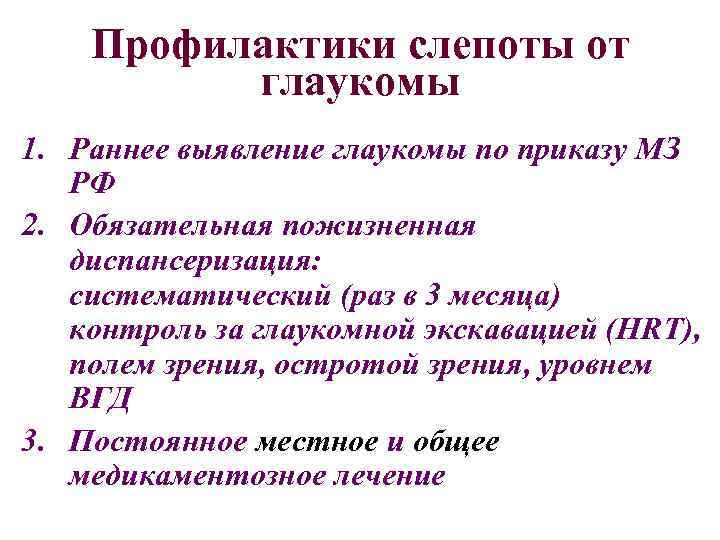 Профилактики слепоты от глаукомы

1. Раннее выявление глаукомы по приказу МЗ РФ
2. Обязательная пожизненная диспансеризация: систематический (раз в 3 месяца) контроль за глаукомной экскавацией (HRT), полем зрения, остротой зрения, уровнем ВГД
3. Постоянное местное и общее медикаментозное лечение